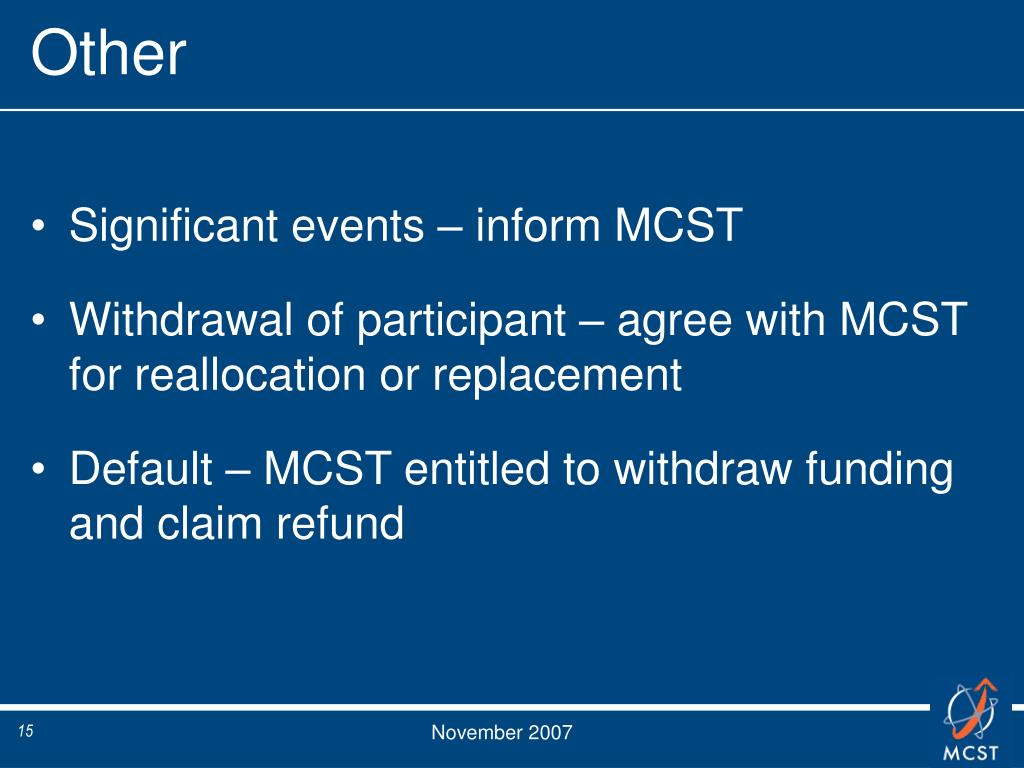 Other

• Significant events – inform MCST

• Withdrawal of participant – agree with MCST for reallocation or replacement

• Default – MCST entitled to withdraw funding and claim refund

15

November 2007

MCST